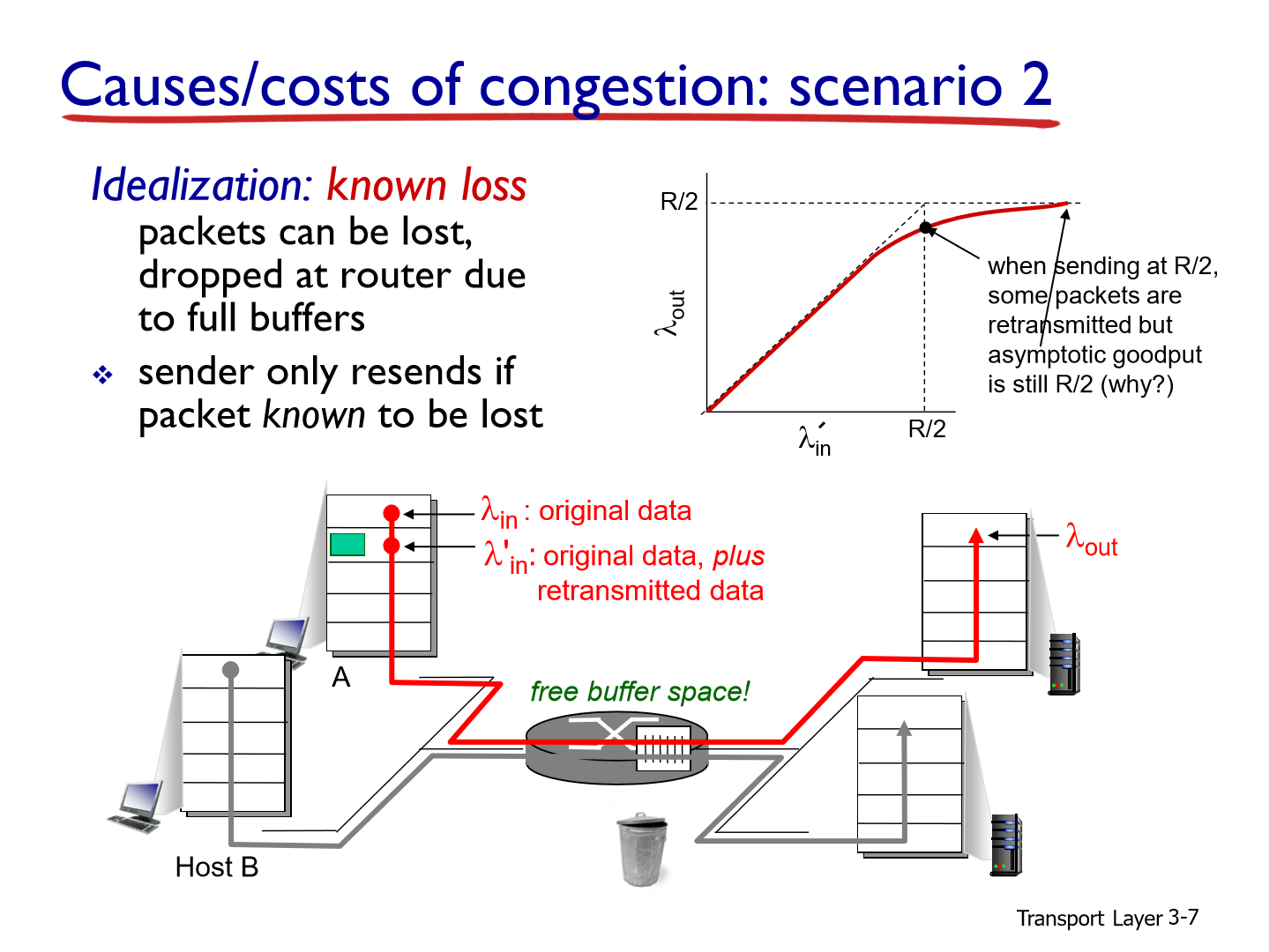 Causes/costs of congestion: scenario 2

Idealization: known loss packets can be lost, dropped at router due to full buffers

❖ sender only resends if packet known to be lost

R/2

$\lambda_{out}$

$\lambda'_{in}$

R/2

when sending at R/2, some packets are retransmitted but asymptotic goodput is still R/2 (why?)

$\lambda_{in}$ : original data

$\lambda'_{in}$: original data, plus retransmitted data

$\lambda_{out}$

A

free buffer space!

Host B

Transport Layer 3-7